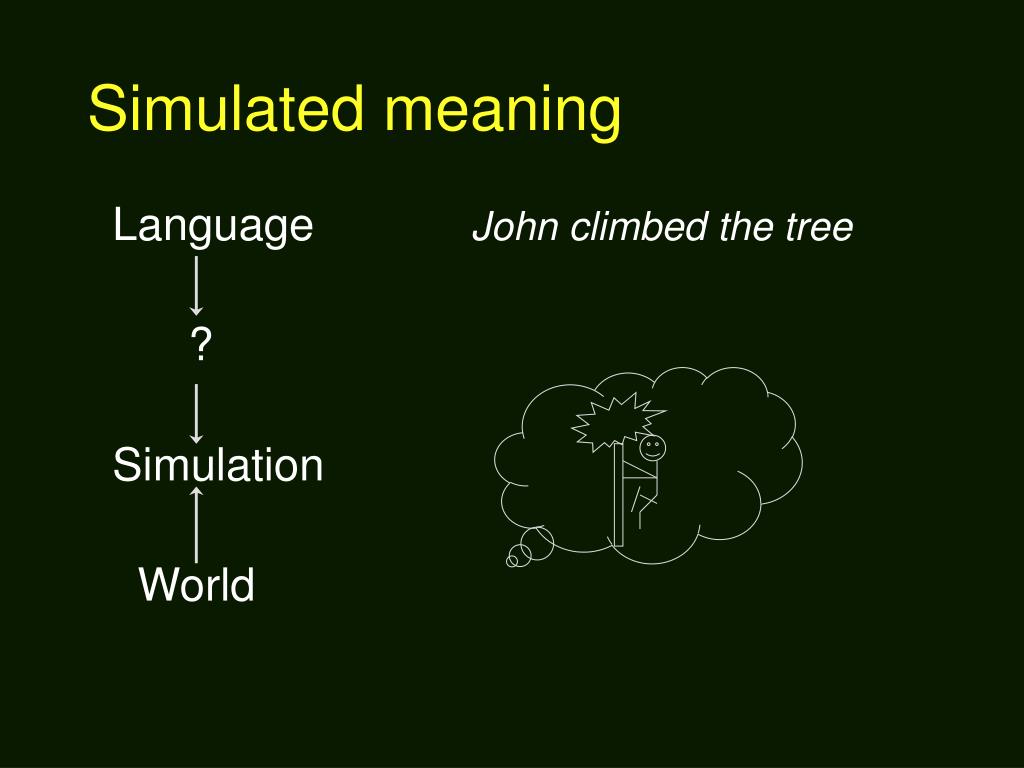 Simulated meaning

Language

?

Simulation

World

John climbed the tree